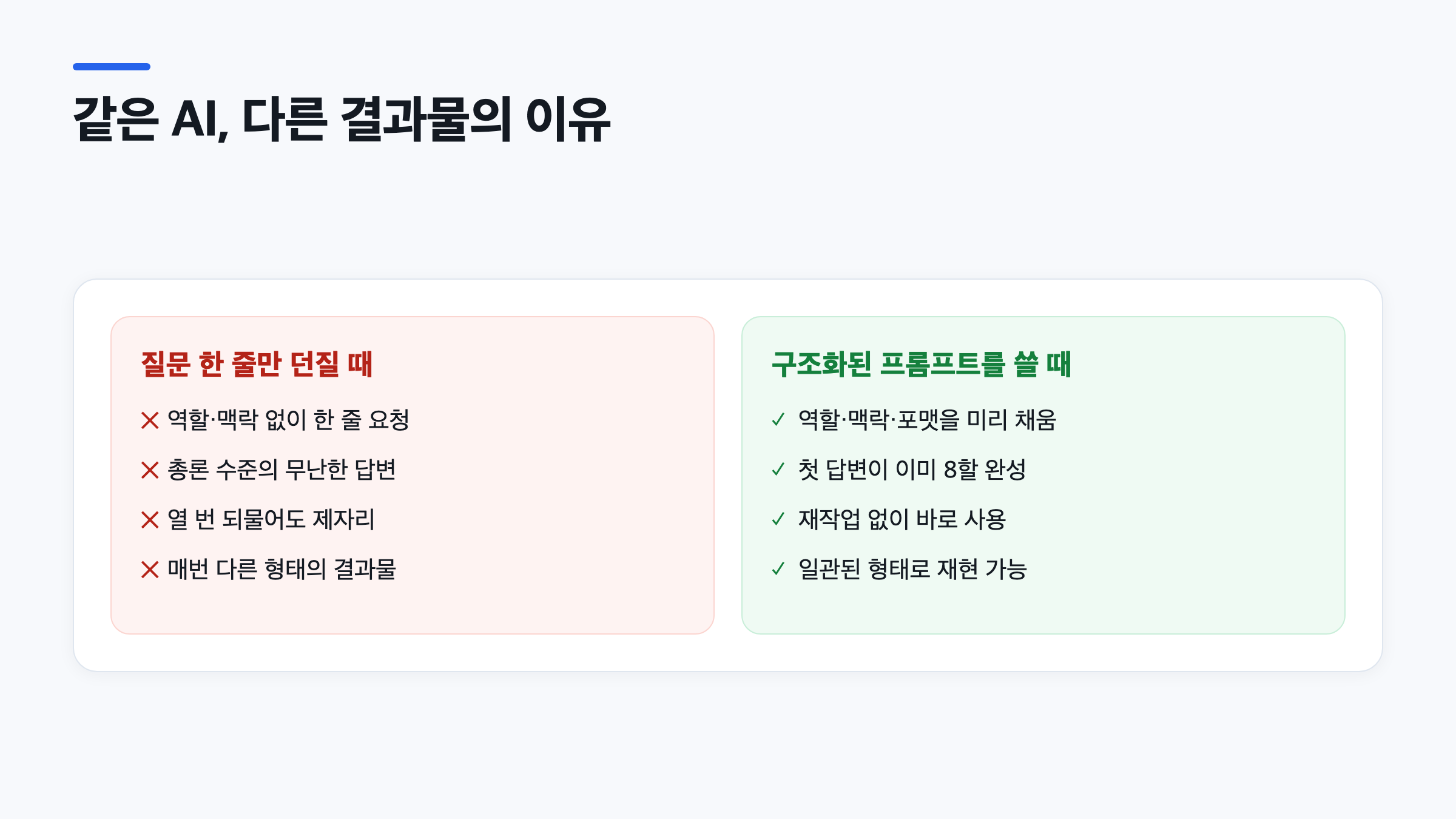 같은 AI, 다른 결과물의 이유

질문 한 줄만 던질 때

✕ 역할·맥락 없이 한 줄 요청

✕ 총론 수준의 무난한 답변

✕ 열 번 되물어도 제자리

✕ 매번 다른 형태의 결과물

구조화된 프롬프트를 쓸 때

✓ 역할·맥락·포맷을 미리 채움

✓ 첫 답변이 이미 8할 완성

✓ 재작업 없이 바로 사용

✓ 일관된 형태로 재현 가능